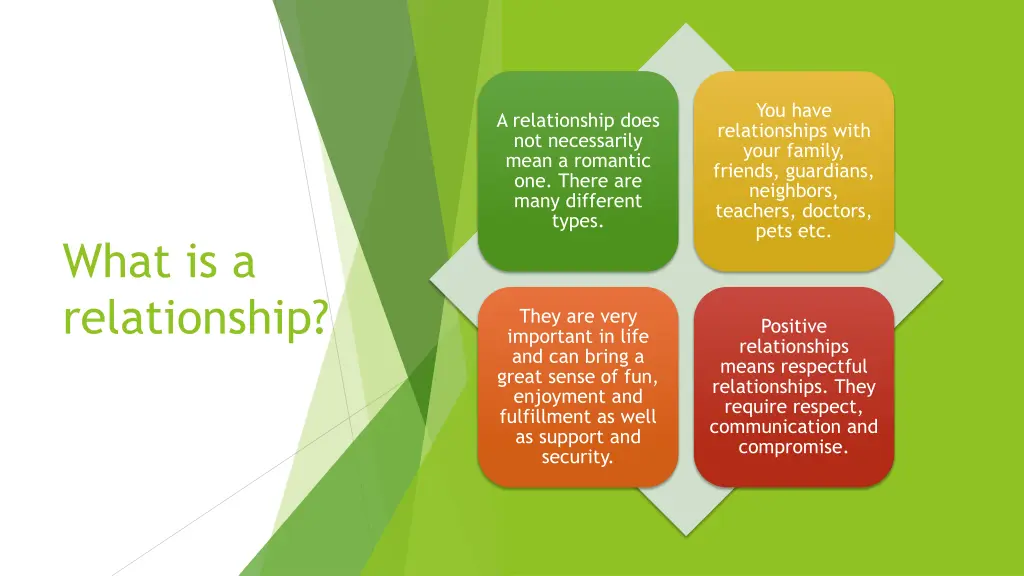 What is a relationship?

A relationship does not necessarily mean a romantic one. There are many different types.

You have relationships with your family, friends, guardians, neighbors, teachers, doctors, pets etc.

They are very important in life and can bring a great sense of fun, enjoyment and fulfillment as well as support and security.

Positive relationships means respectful relationships. They require respect, communication and compromise.